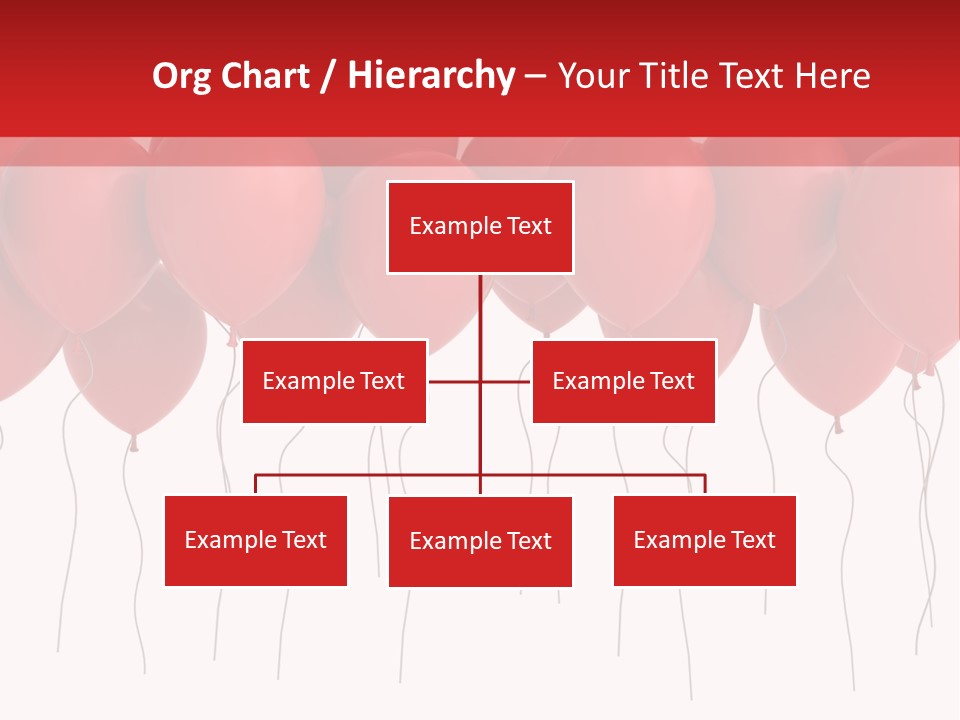 Org Chart / Hierarchy – Your Title Text Here

Example Text

Example Text

Example Text

Example Text

Example Text

Example Text